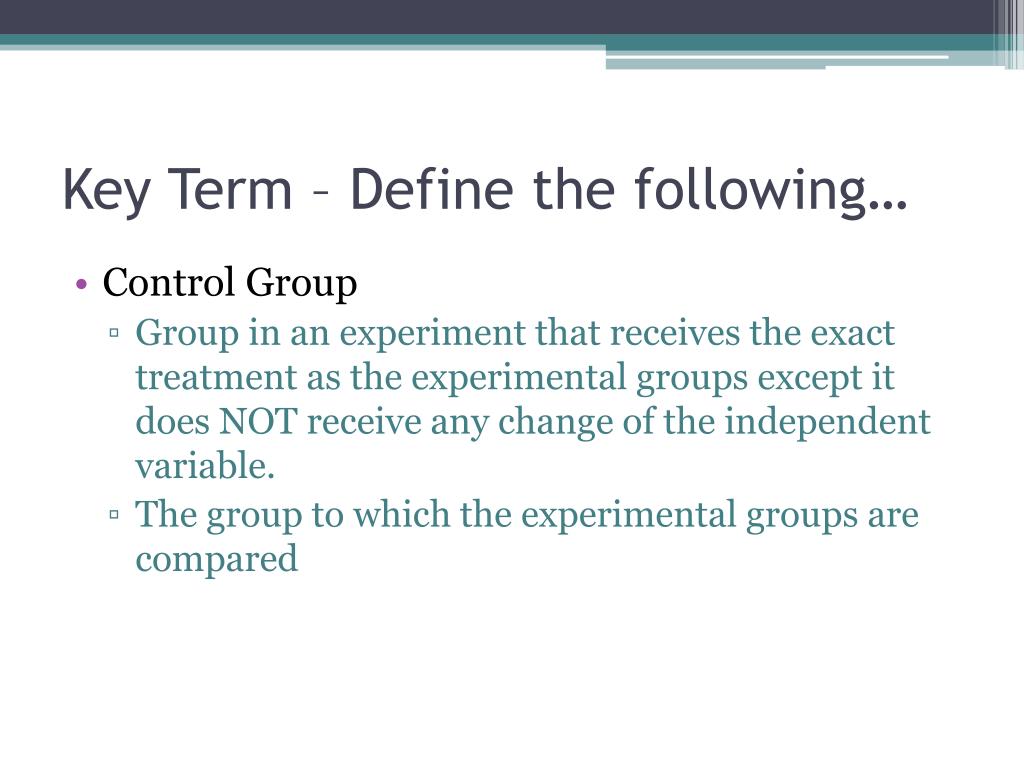 Key Term – Define the following…

• Control Group
▫ Group in an experiment that receives the exact treatment as the experimental groups except it does NOT receive any change of the independent variable.
▫ The group to which the experimental groups are compared